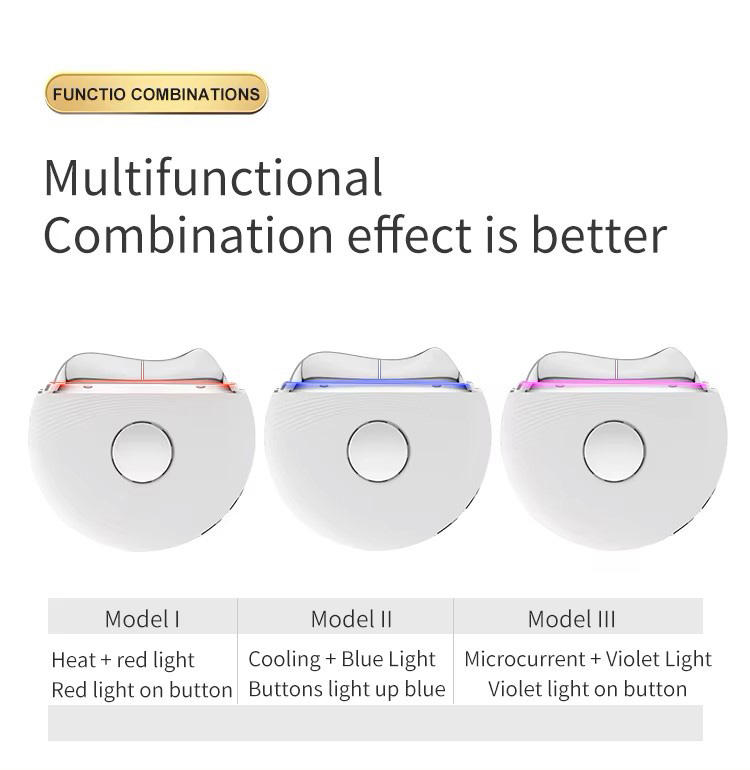 FUNCTIO COMBINATIONS

Multifunctional Combination effect is better

| Model I | Model II | Model III |
|---|---|---|
| Heat + red light Red light on button | Cooling + Blue Light Buttons light up blue | Microcurrent + Violet Light Violet light on button |